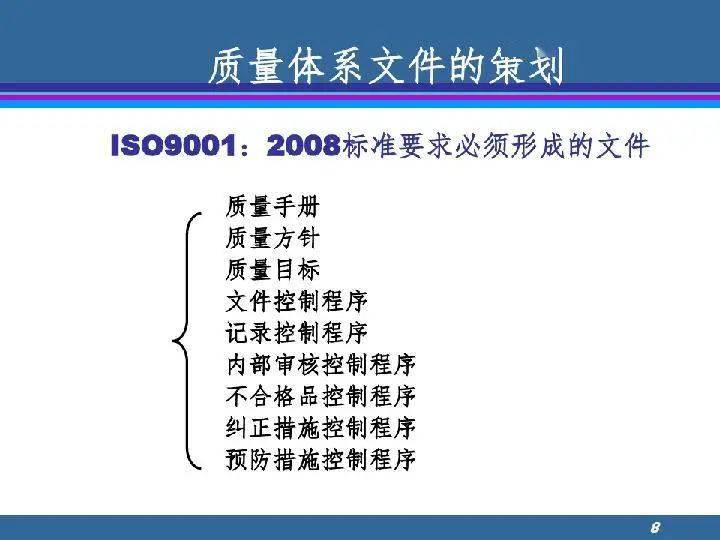 质量体系文件的策划

ISO9001：2008标准要求必须形成的文件

质量手册
质量方针
质量目标
文件控制程序
记录控制程序
内部审核控制程序
不合格品控制程序
纠正措施控制程序
预防措施控制程序

8